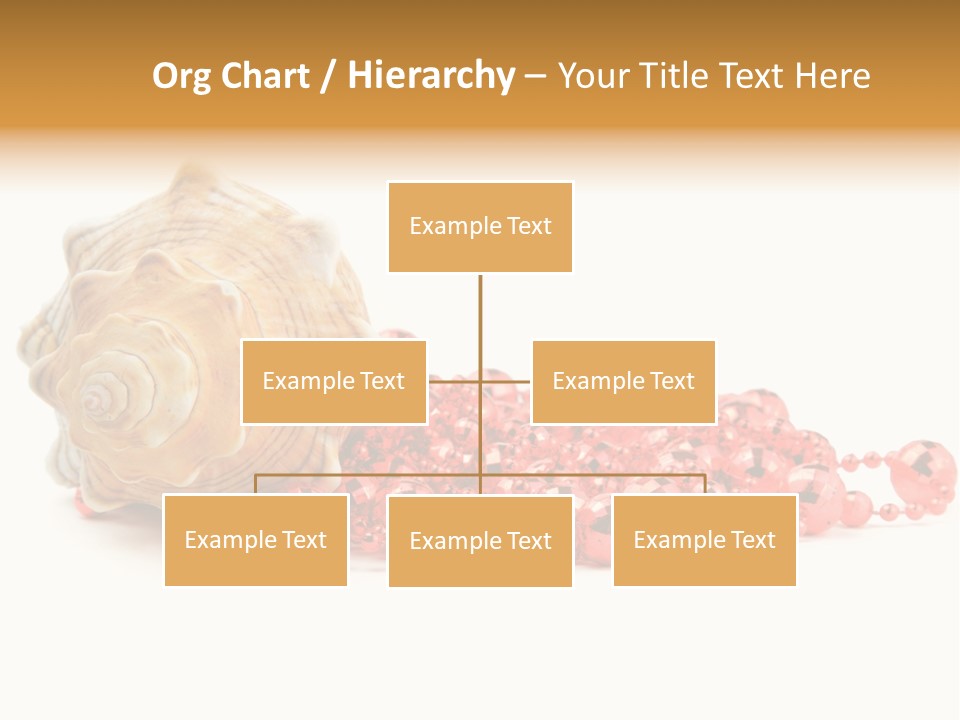 Org Chart / Hierarchy – Your Title Text Here

Example Text

Example Text

Example Text

Example Text

Example Text

Example Text